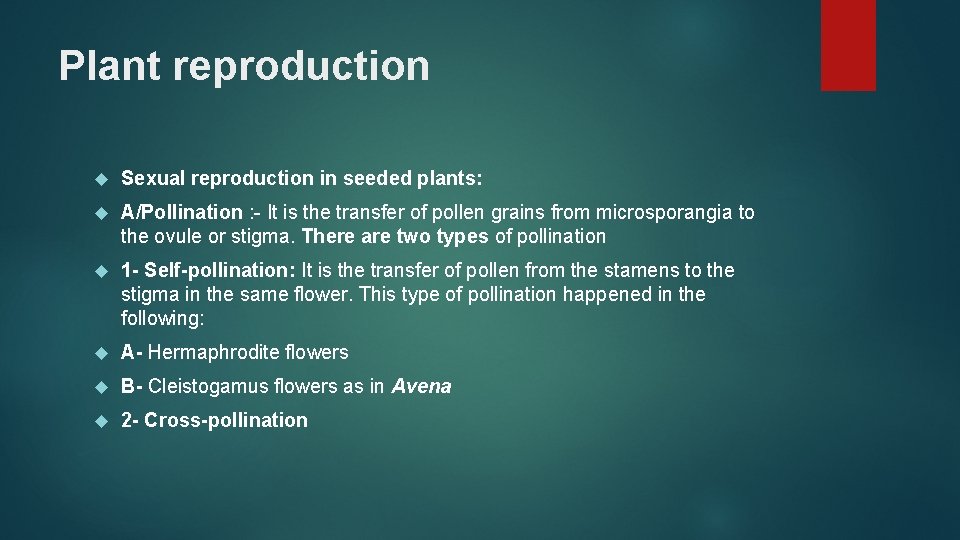 Plant reproduction

Sexual reproduction in seeded plants:

A/Pollination :- It is the transfer of pollen grains from microsporangia to the ovule or stigma. There are two types of pollination

1- Self-pollination: It is the transfer of pollen from the stamens to the stigma in the same flower. This type of pollination happened in the following:

A- Hermaphrodite flowers

B- Cleistogamus flowers as in Avena

2- Cross-pollination